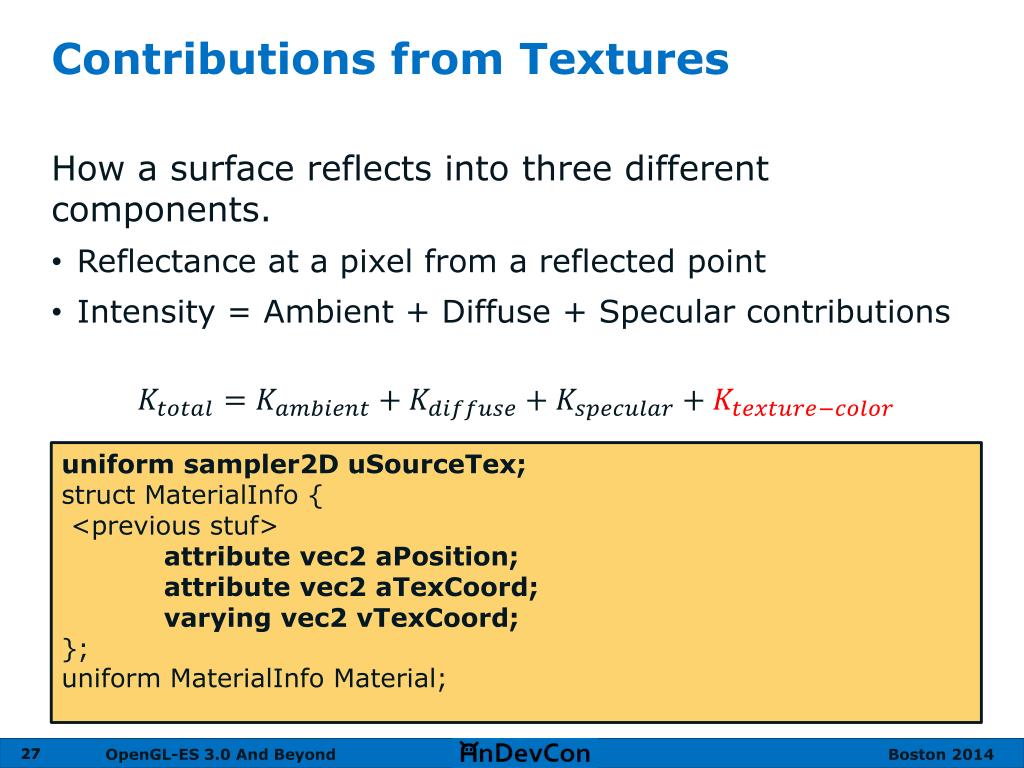 Contributions from Textures

How a surface reflects into three different components.

• Reflectance at a pixel from a reflected point
• Intensity = Ambient + Diffuse + Specular contributions

$K_{total} = K_{ambient} + K_{diffuse} + K_{specular} + K_{texture-color}$

uniform sampler2D uSourceTex;
struct MaterialInfo {
<previous stuf>
attribute vec2 aPosition;
attribute vec2 aTexCoord;
varying vec2 vTexCoord;
};
uniform MaterialInfo Material;

27 OpenGL-ES 3.0 And Beyond AnDevCon Boston 2014